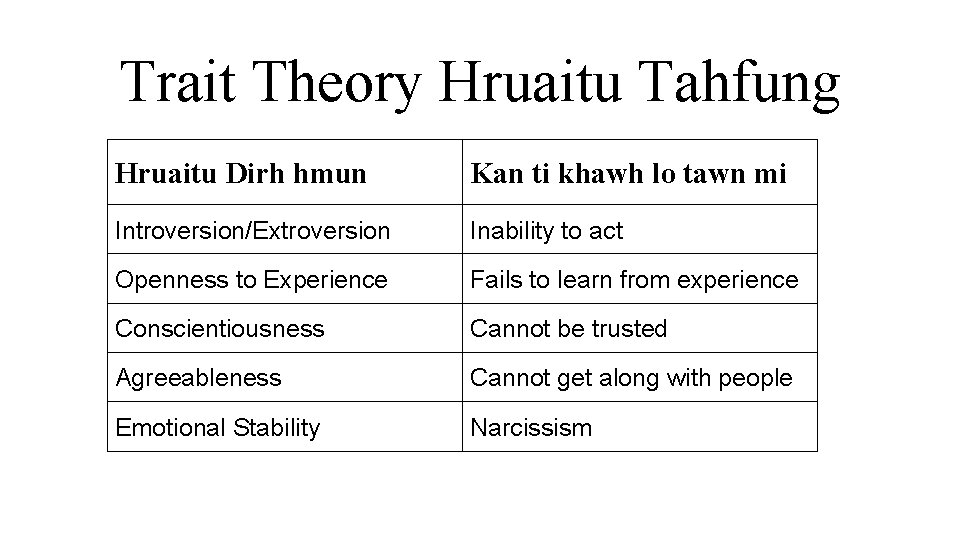 Trait Theory Hruaitu Tahfung

| Hruaitu Dirh hmun | Kan ti khawh lo tawn mi |
|---|---|
| Introversion/Extroversion | Inability to act |
| Openness to Experience | Fails to learn from experience |
| Conscientiousness | Cannot be trusted |
| Agreeableness | Cannot get along with people |
| Emotional Stability | Narcissism |